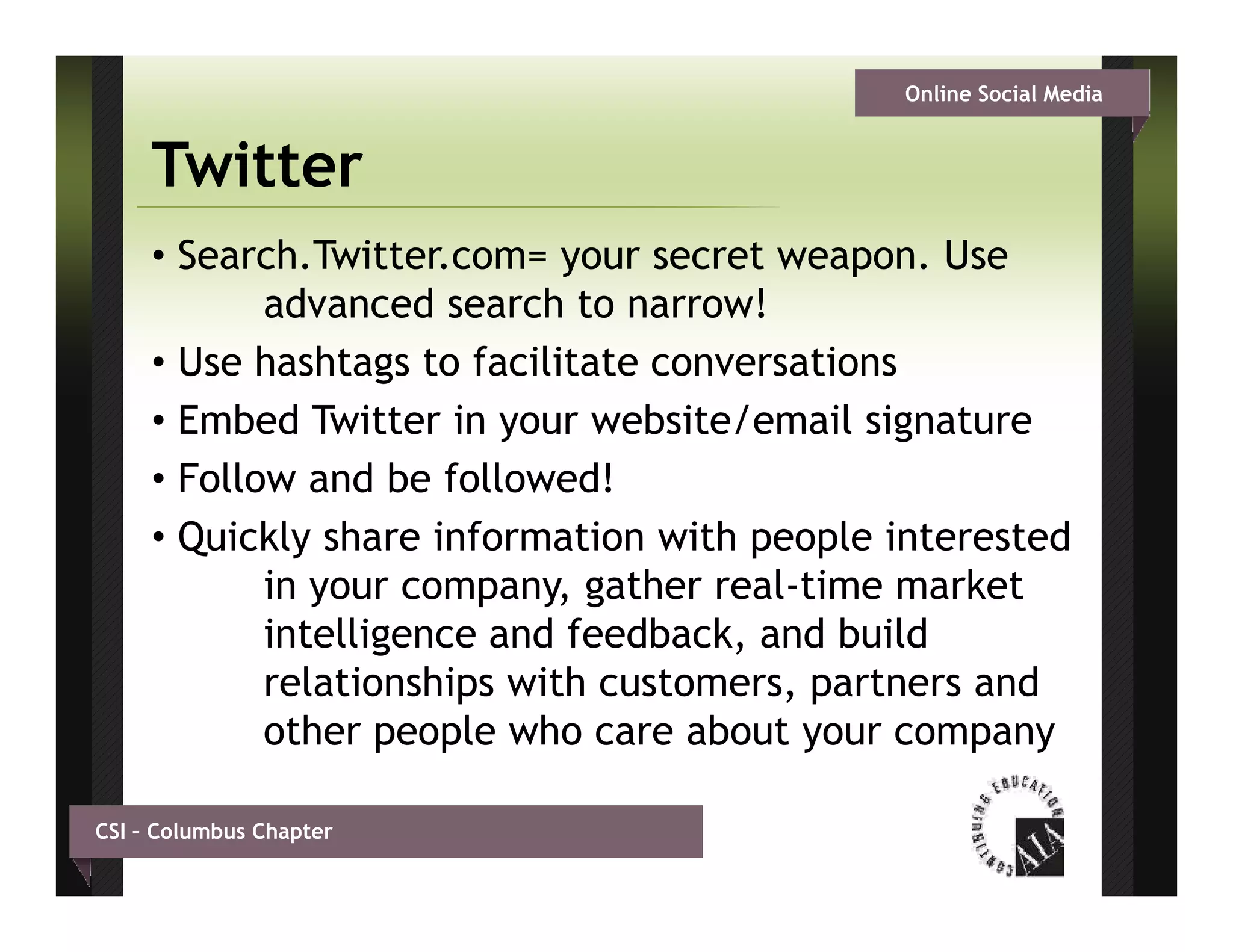 Online Social Media

Twitter

• Search.Twitter.com= your secret weapon. Use advanced search to narrow!
• Use hashtags to facilitate conversations
• Embed Twitter in your website/email signature
• Follow and be followed!
• Quickly share information with people interested in your company, gather real-time market intelligence and feedback, and build relationships with customers, partners and other people who care about your company

CSI – Columbus Chapter

CONTINUING EDUCATION AIA